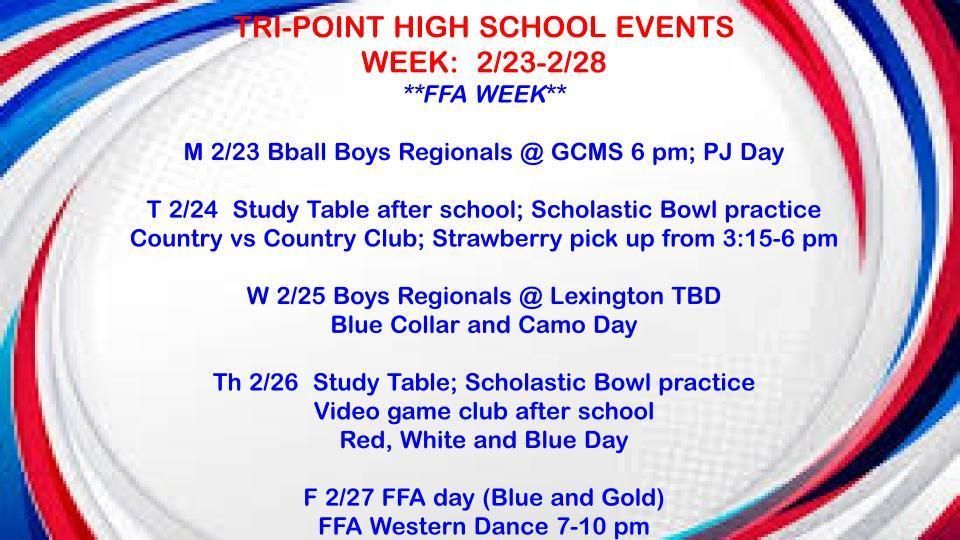 TRI-POINT HIGH SCHOOL EVENTS
WEEK: 2/23-2/28
**FFA WEEK**

M 2/23 Bball Boys Regionals @ GCMS 6 pm; PJ Day

T 2/24 Study Table after school; Scholastic Bowl practice
Country vs Country Club; Strawberry pick up from 3:15-6 pm

W 2/25 Boys Regionals @ Lexington TBD
Blue Collar and Camo Day

Th 2/26 Study Table; Scholastic Bowl practice
Video game club after school
Red, White and Blue Day

F 2/27 FFA day (Blue and Gold)
FFA Western Dance 7-10 pm